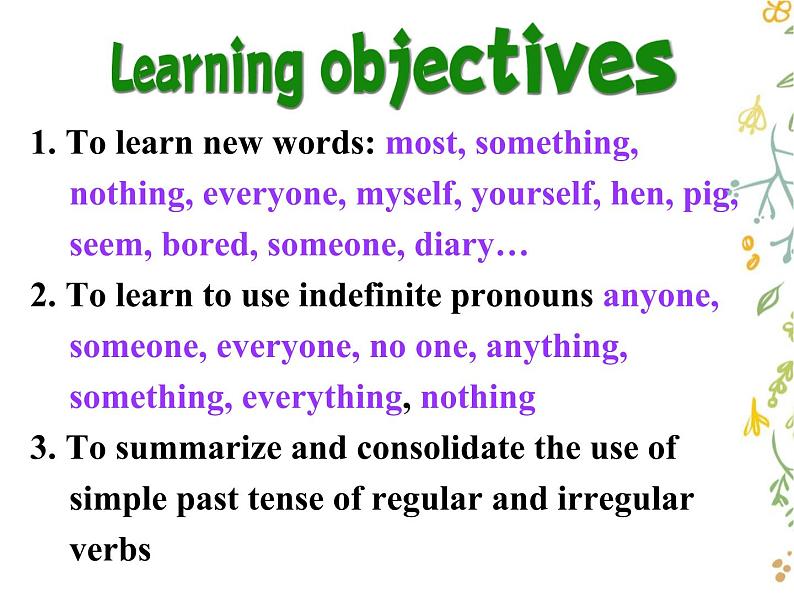 Learning objectives

1. To learn new words: most, something, nothing, everyone, myself, yourself, hen, pig, seem, bored, someone, diary…

2. To learn to use indefinite pronouns anyone, someone, everyone, no one, anything, something, everything, nothing

3. To summarize and consolidate the use of simple past tense of regular and irregular verbs